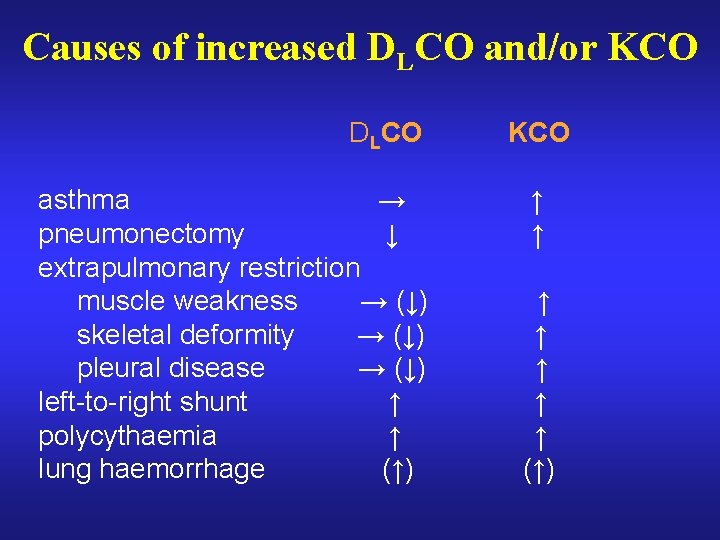 Causes of increased $D_LCO$ and/or KCO

| | $D_LCO$ | KCO |
|---|---|---|
| asthma | → | ↑ |
| pneumonectomy | ↓ | ↑ |
| extrapulmonary restriction | | |
| muscle weakness | → (↓) | ↑ |
| skeletal deformity | → (↓) | ↑ |
| pleural disease | → (↓) | ↑ |
| left-to-right shunt | ↑ | ↑ |
| polycythaemia | ↑ | ↑ |
| lung haemorrhage | (↑) | (↑) |